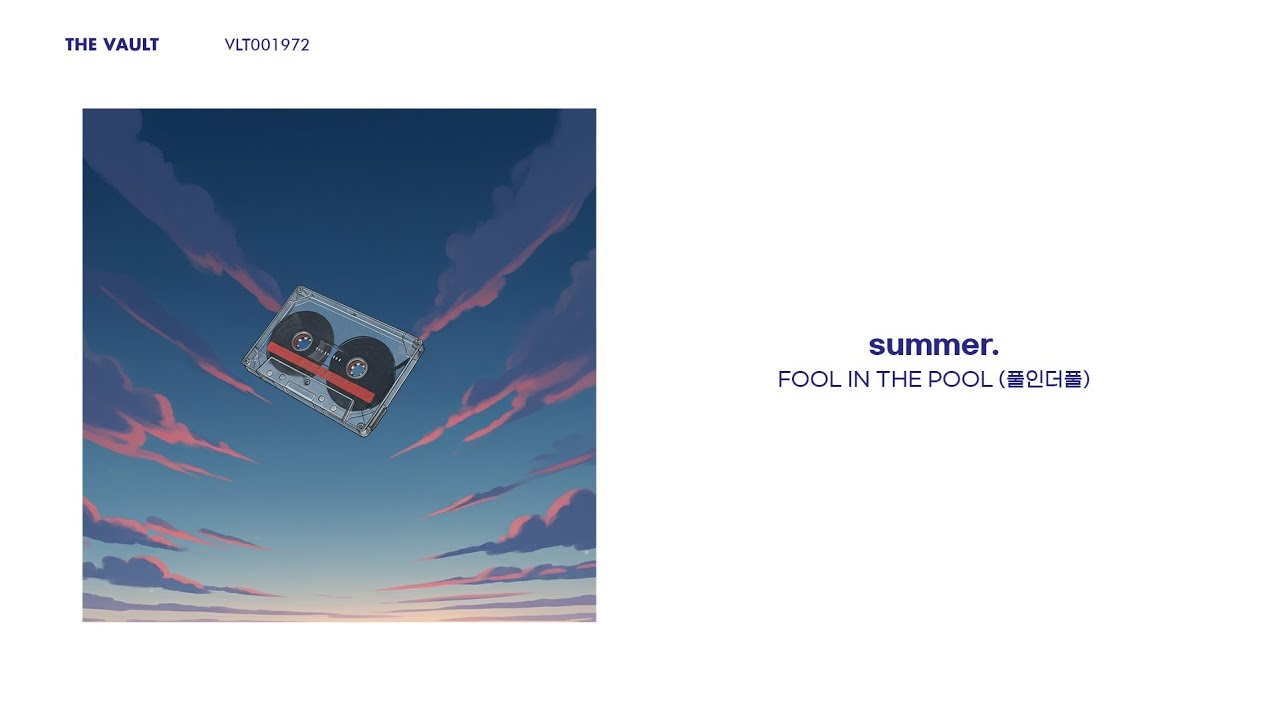 THE VAULT VLT001972

summer.
FOOL IN THE POOL (풀인더풀)